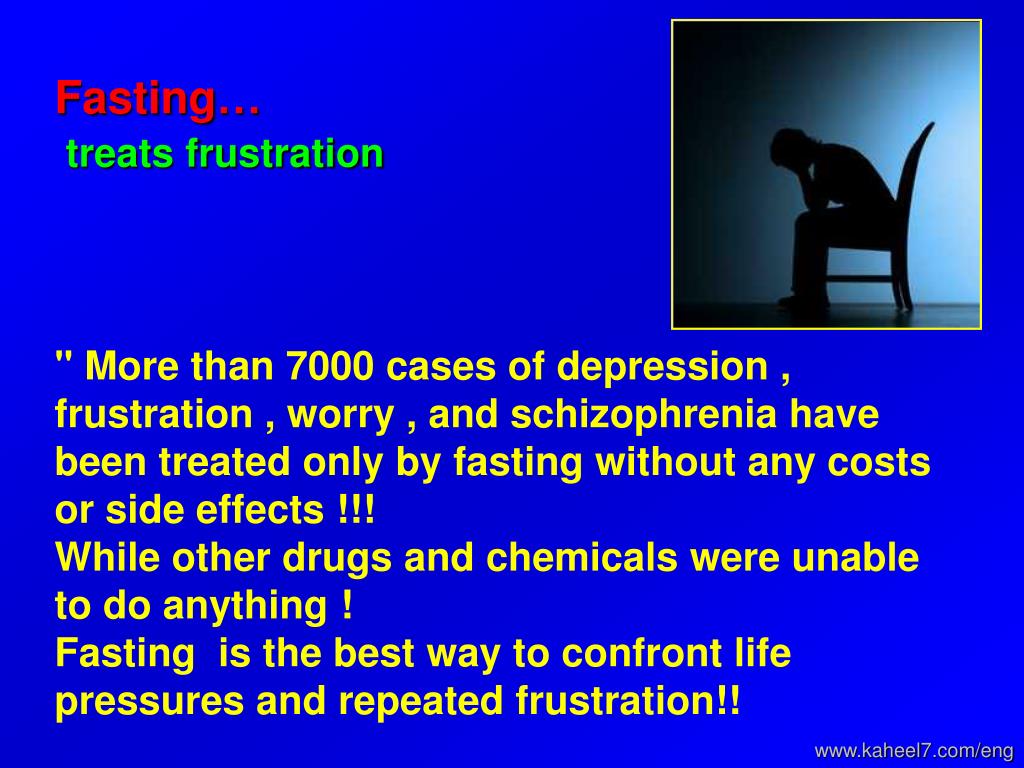 Fasting…
treats frustration

" More than 7000 cases of depression , frustration , worry , and schizophrenia have been treated only by fasting without any costs or side effects !!!
While other drugs and chemicals were unable to do anything !
Fasting is the best way to confront life pressures and repeated frustration!!

www.kaheel7.com/eng